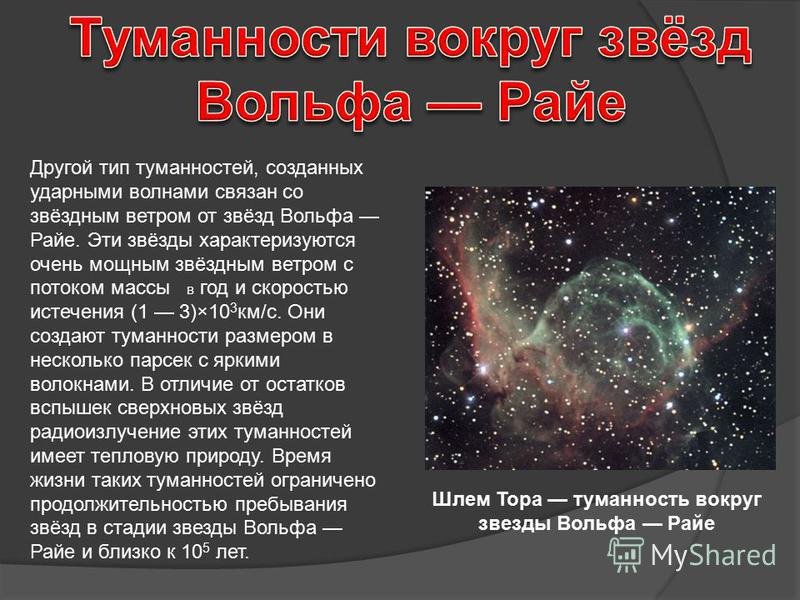 Туманности вокруг звёзд Вольфа — Райе

Другой тип туманностей, созданных ударными волнами связан со звёздным ветром от звёзд Вольфа — Райе. Эти звёзды характеризуются очень мощным звёздным ветром с потоком массы в год и скоростью истечения (1 — 3)×$10^3$км/с. Они создают туманности размером в несколько парсек с яркими волокнами. В отличие от остатков вспышек сверхновых звёзд радиоизлучение этих туманностей имеет тепловую природу. Время жизни таких туманностей ограничено продолжительностью пребывания звёзд в стадии звезды Вольфа — Райе и близко к $10^5$ лет.

Шлем Тора — туманность вокруг звезды Вольфа — Райе

MyShared